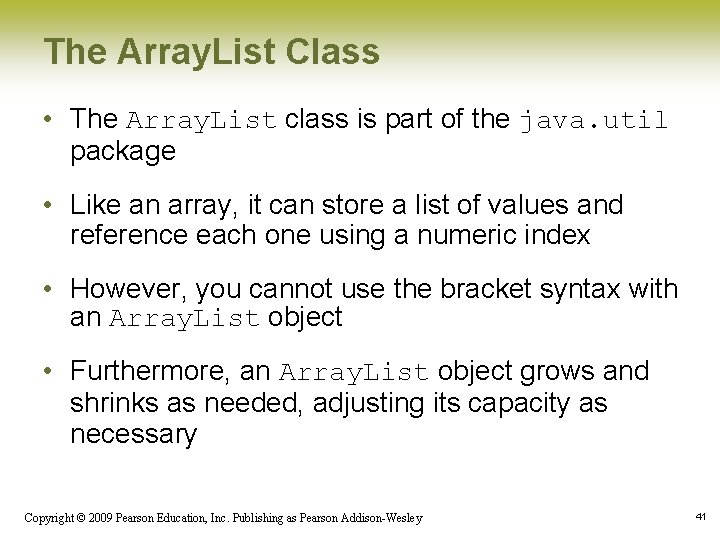 The ArrayList Class

• The ArrayList class is part of the java.util package

• Like an array, it can store a list of values and reference each one using a numeric index

• However, you cannot use the bracket syntax with an ArrayList object

• Furthermore, an ArrayList object grows and shrinks as needed, adjusting its capacity as necessary

Copyright © 2009 Pearson Education, Inc. Publishing as Pearson Addison-Wesley

41